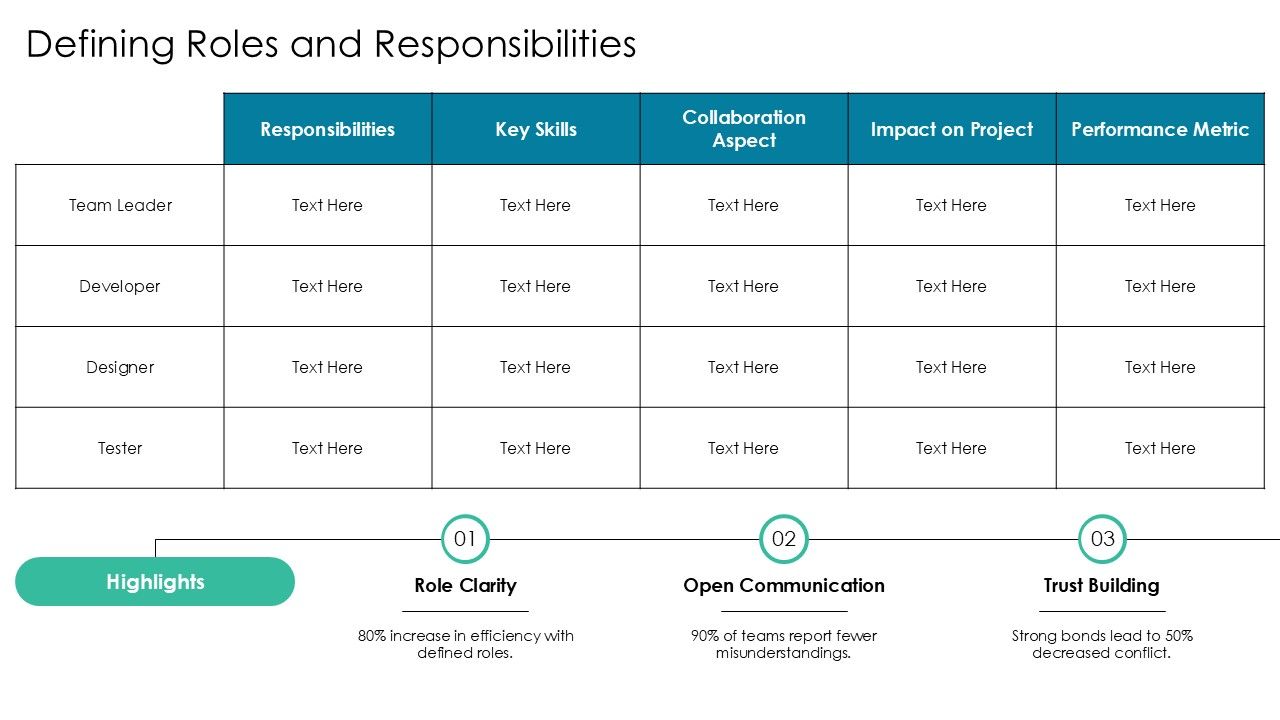 Defining Roles and Responsibilities

| | Responsibilities | Key Skills | Collaboration Aspect | Impact on Project | Performance Metric |
|---|---|---|---|---|---|
| Team Leader | Text Here | Text Here | Text Here | Text Here | Text Here |
| Developer | Text Here | Text Here | Text Here | Text Here | Text Here |
| Designer | Text Here | Text Here | Text Here | Text Here | Text Here |
| Tester | Text Here | Text Here | Text Here | Text Here | Text Here |

Highlights

01
Role Clarity
80% increase in efficiency with defined roles.

02
Open Communication
90% of teams report fewer misunderstandings.

03
Trust Building
Strong bonds lead to 50% decreased conflict.